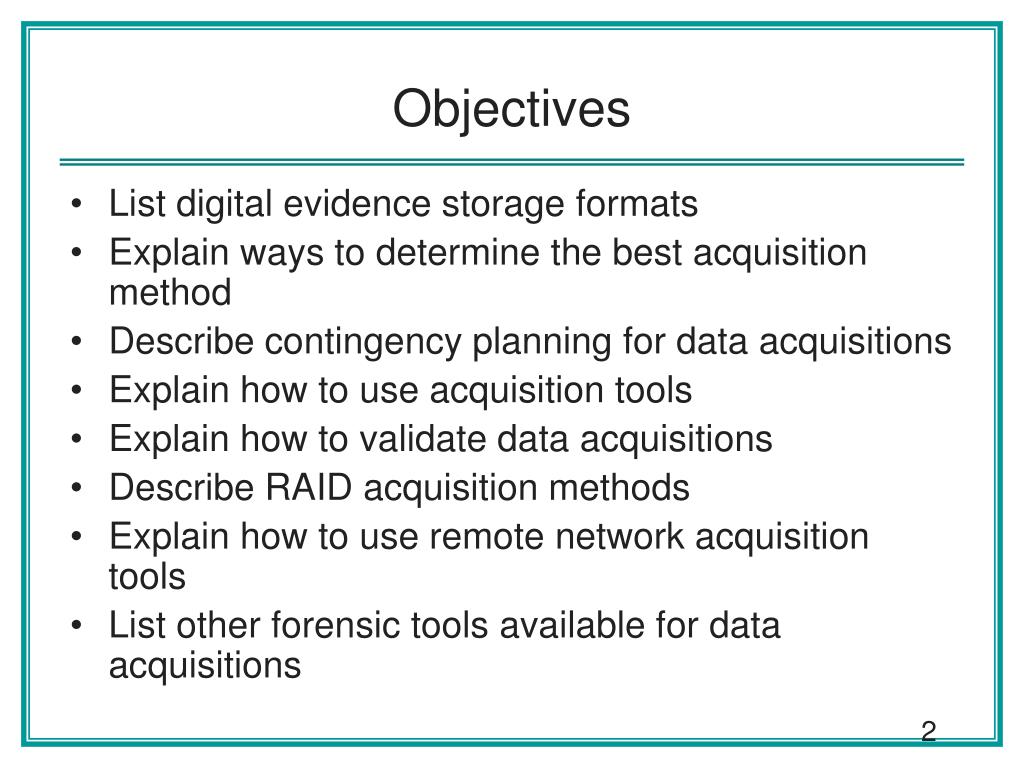 Objectives

• List digital evidence storage formats
• Explain ways to determine the best acquisition method
• Describe contingency planning for data acquisitions
• Explain how to use acquisition tools
• Explain how to validate data acquisitions
• Describe RAID acquisition methods
• Explain how to use remote network acquisition tools
• List other forensic tools available for data acquisitions

2